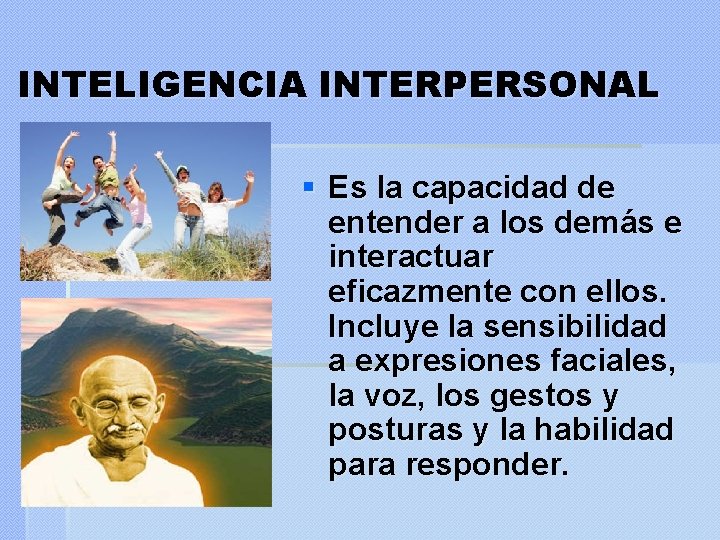 INTELIGENCIA INTERPERSONAL

▪ Es la capacidad de entender a los demás e interactuar eficazmente con ellos. Incluye la sensibilidad a expresiones faciales, la voz, los gestos y posturas y la habilidad para responder.